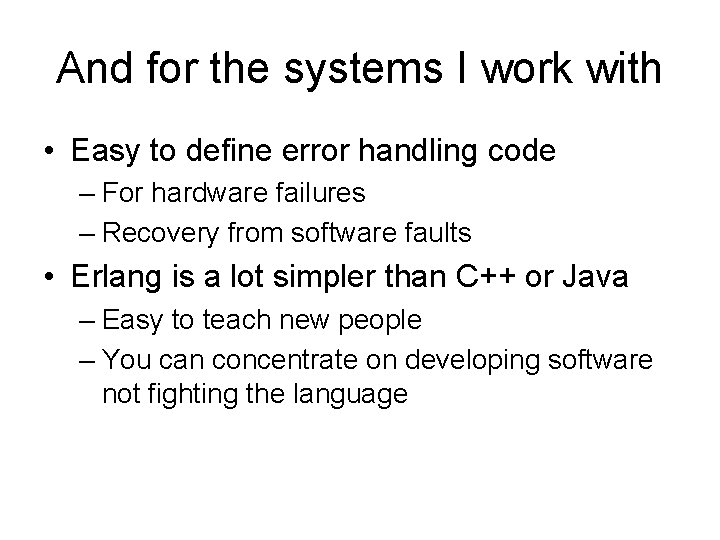 And for the systems I work with

• Easy to define error handling code
  – For hardware failures
  – Recovery from software faults
• Erlang is a lot simpler than C++ or Java
  – Easy to teach new people
  – You can concentrate on developing software not fighting the language